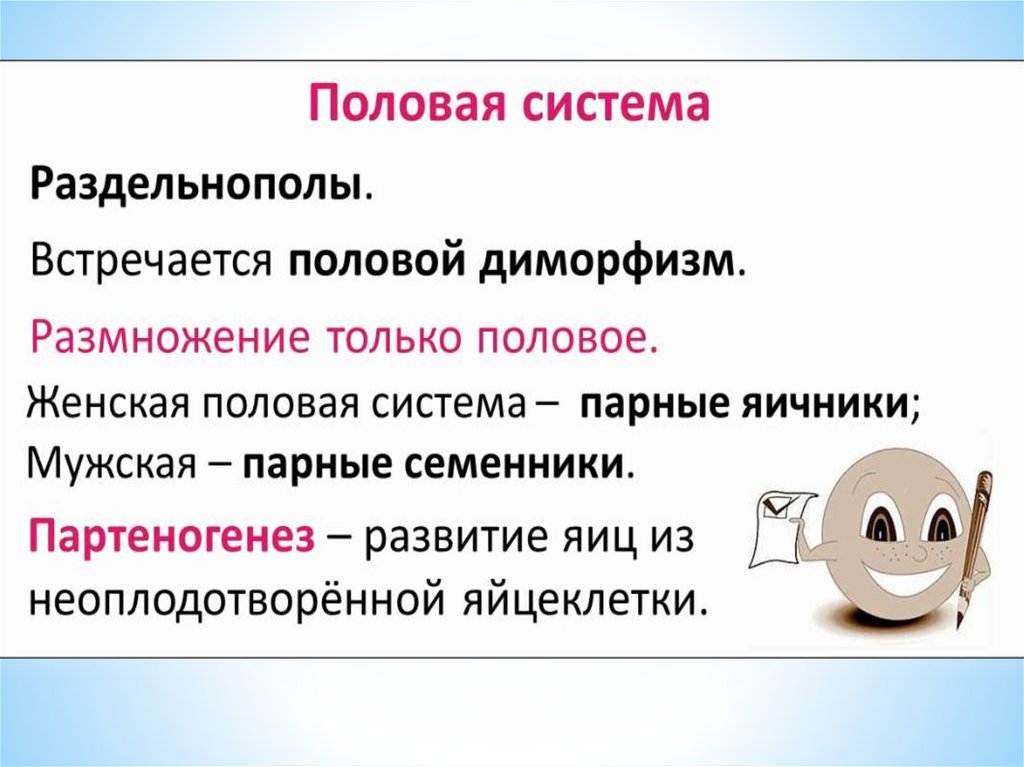 Половая система

Раздельнополы.

Встречается половой диморфизм.

Размножение только половое.

Женская половая система – парные яичники;
Мужская – парные семенники.

Партеногенез – развитие яиц из неоплодотворённой яйцеклетки.